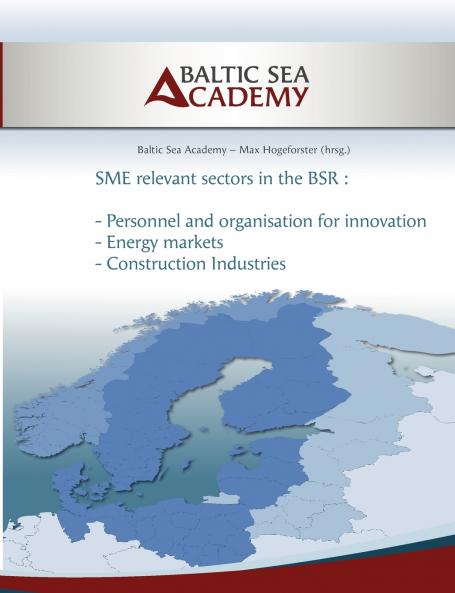 BALTIC SEA
ACADEMY

Baltic Sea Academy – Max Hogeforster (hrsg.)

SME relevant sectors in the BSR :

- Personnel and organisation for innovation
- Energy markets
- Construction Industries